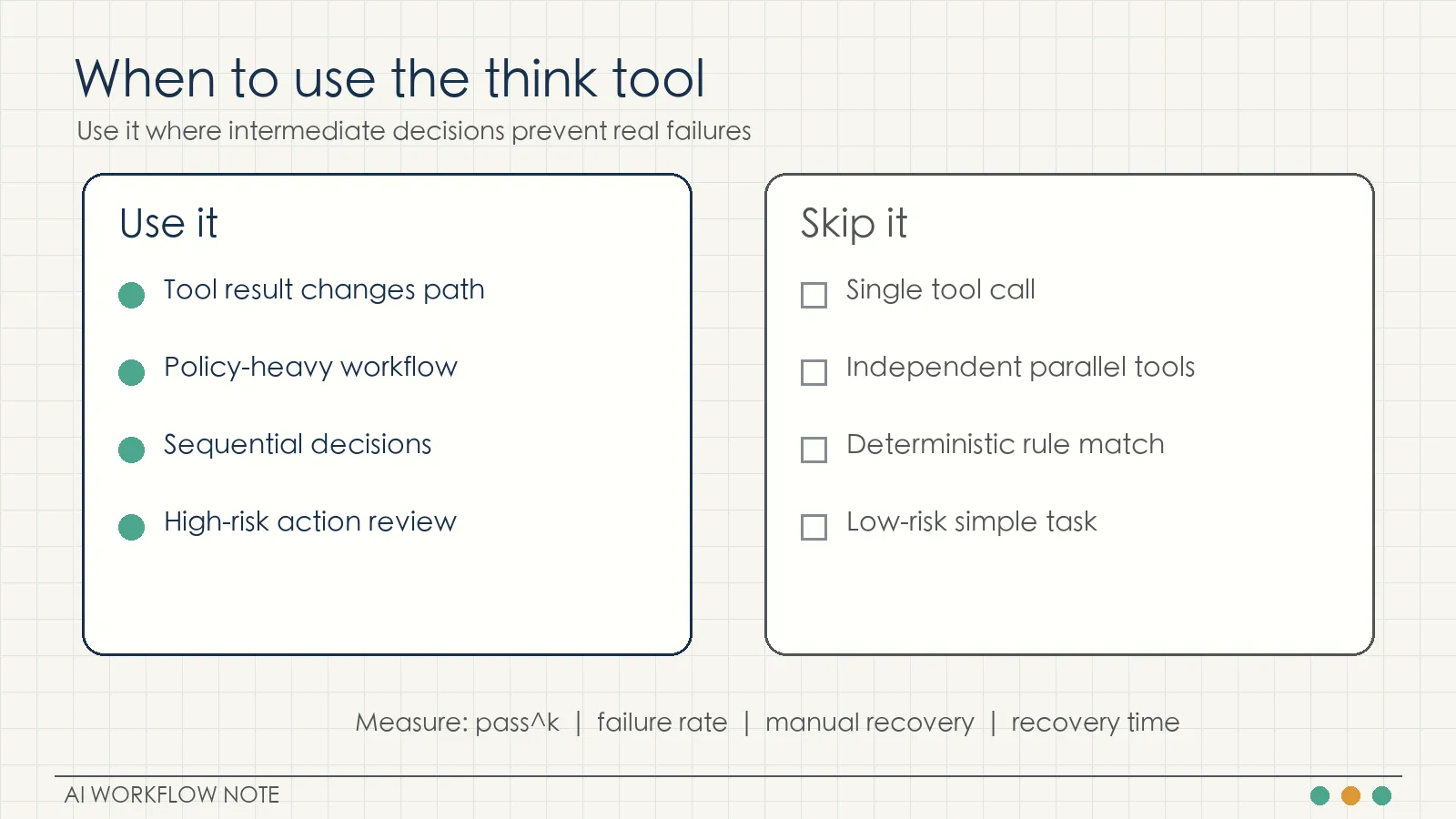 When to use the think tool

Use it where intermediate decisions prevent real failures

Use it

Tool result changes path

Policy-heavy workflow

Sequential decisions

High-risk action review

Skip it

Single tool call

Independent parallel tools

Deterministic rule match

Low-risk simple task

Measure: pass^k | failure rate | manual recovery | recovery time

AI WORKFLOW NOTE